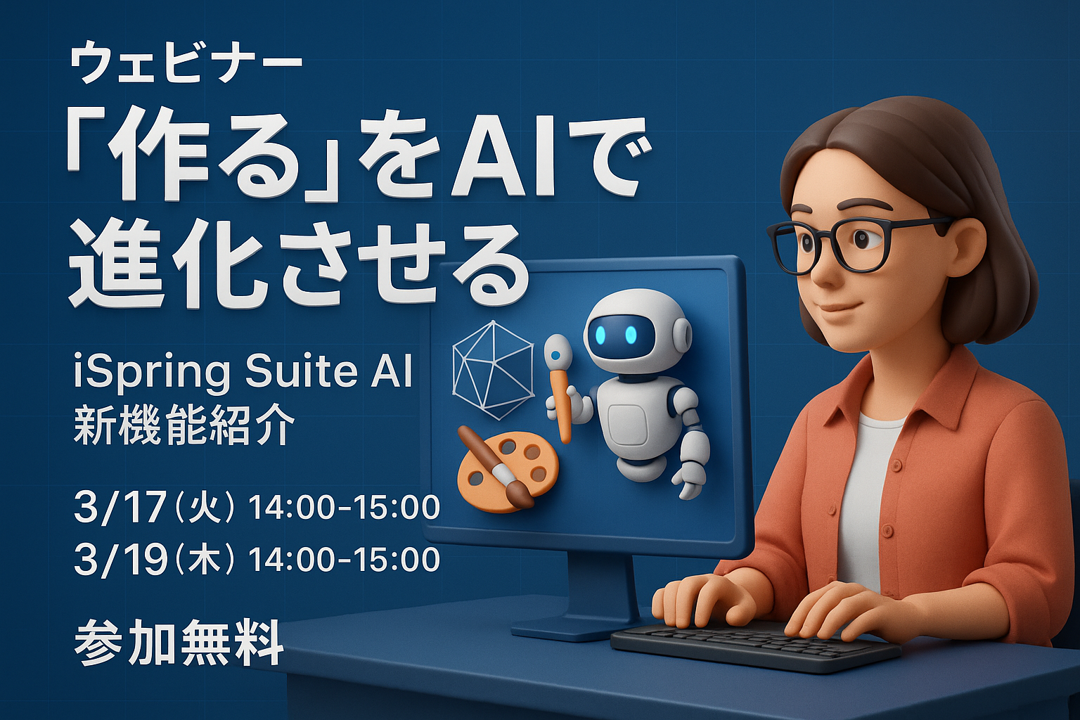 ウェビナー

「作る」をAIで進化させる

iSpring Suite AI
新機能紹介

3/17（火）14:00-15:00
3/19（木）14:00-15:00

参加無料